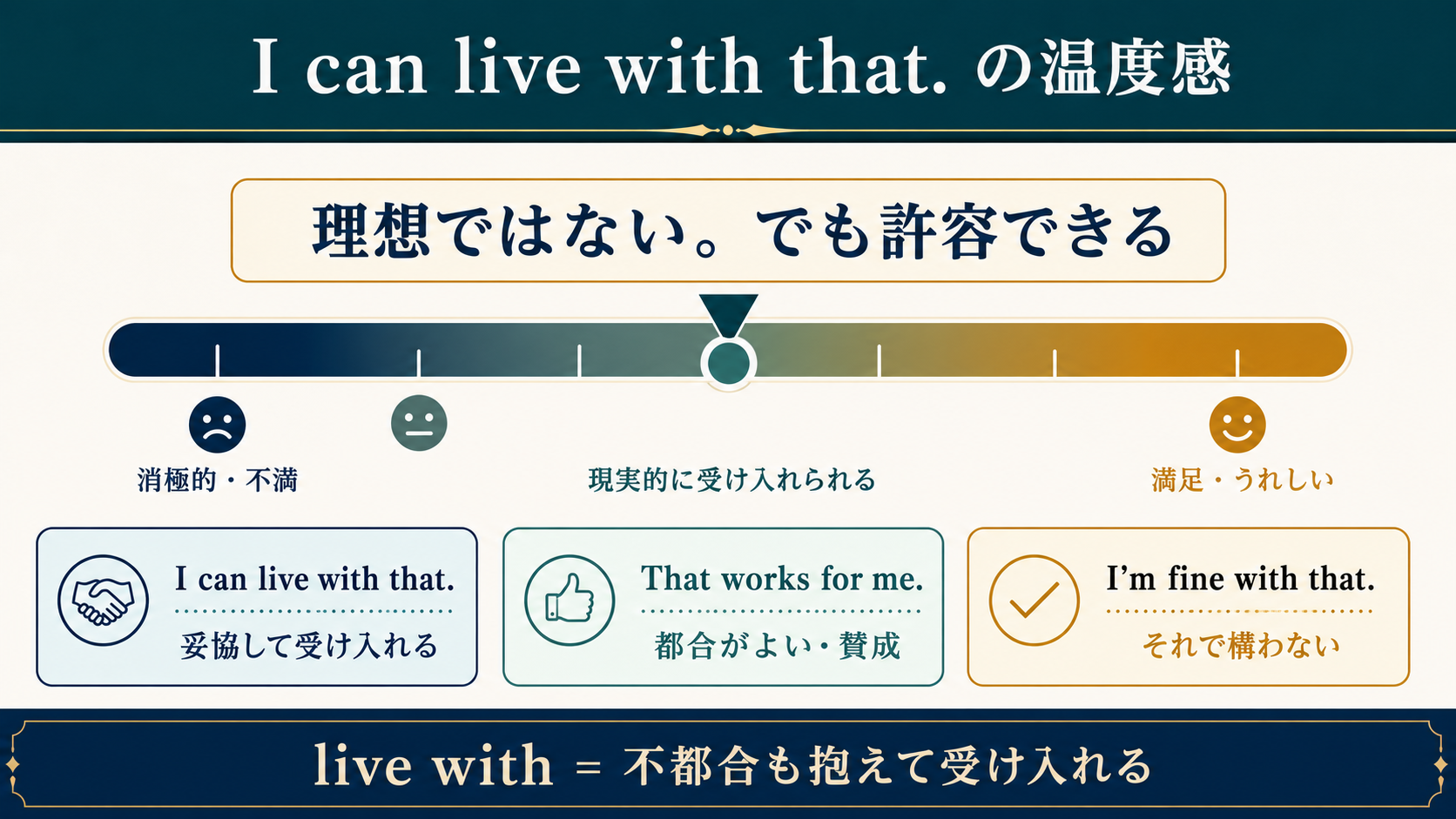 I can live with that. の温度感

理想ではない。でも許容できる

消極的・不満

現実的に受け入れられる

満足・うれしい

I can live with that.
妥協して受け入れる

That works for me.
都合がよい・賛成

I'm fine with that.
それで構わない

live with = 不都合も抱えて受け入れる